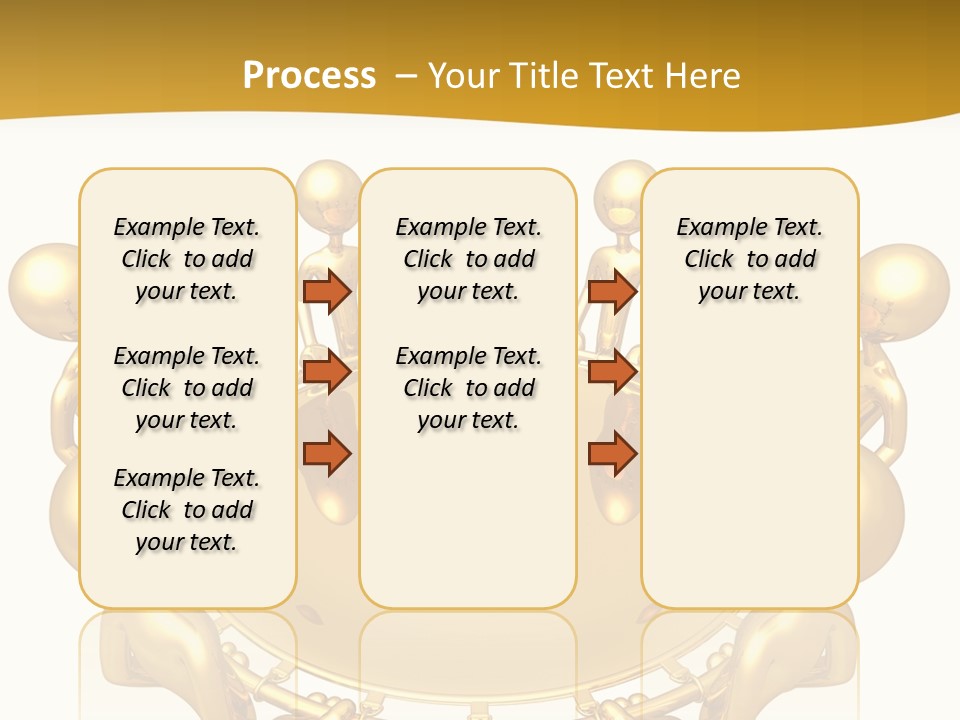 Process – Your Title Text Here

Example Text. Click to add your text.

Example Text. Click to add your text.

Example Text. Click to add your text.

Example Text. Click to add your text.

Example Text. Click to add your text.

Example Text. Click to add your text.